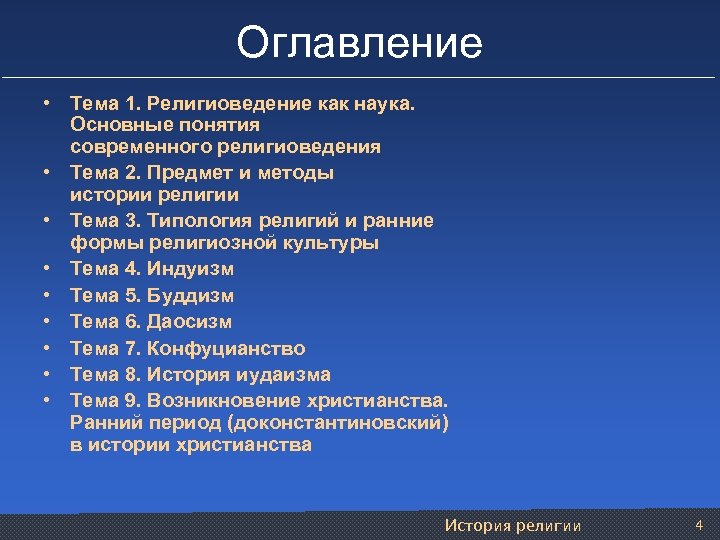 Оглавление

• Тема 1. Религиоведение как наука. Основные понятия современного религиоведения
• Тема 2. Предмет и методы истории религии
• Тема 3. Типология религий и ранние формы религиозной культуры
• Тема 4. Индуизм
• Тема 5. Буддизм
• Тема 6. Даосизм
• Тема 7. Конфуцианство
• Тема 8. История иудаизма
• Тема 9. Возникновение христианства. Ранний период (доконстантиновский) в истории христианства

История религии

4